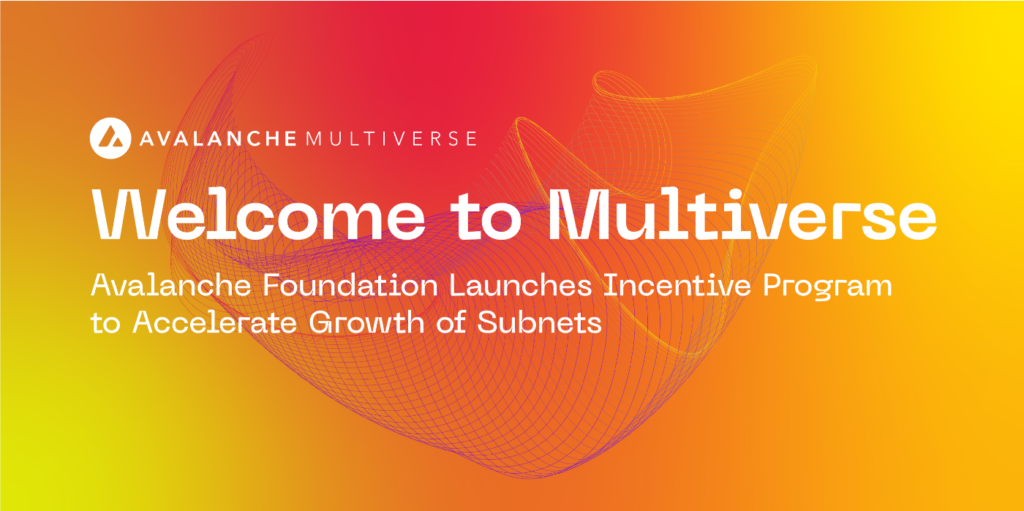 AVALANCHE MULTIVERSE

Welcome to Multiverse

Avalanche Foundation Launches Incentive Program to Accelerate Growth of Subnets